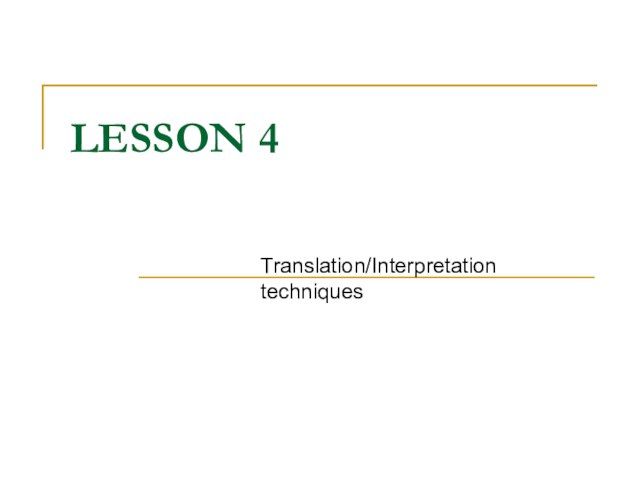 LESSON 4

Translation/Interpretation techniques